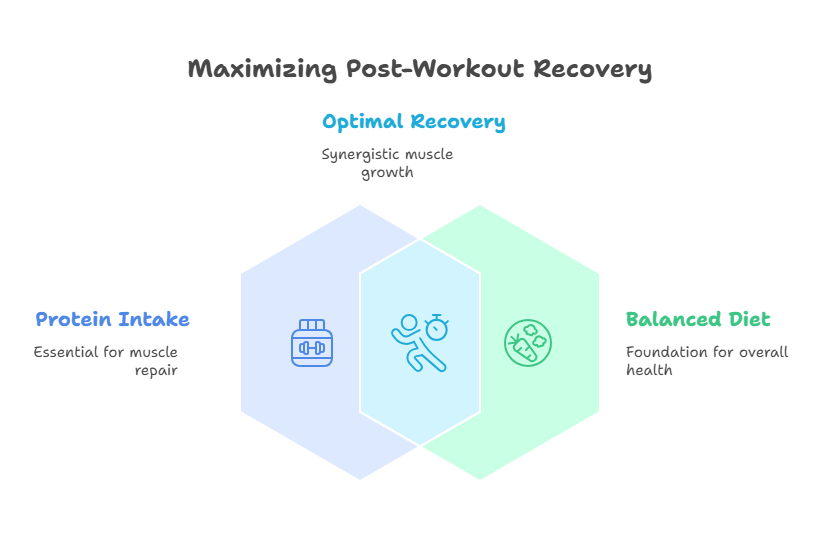 Maximizing Post-Workout Recovery

Optimal Recovery

Synergistic muscle growth

Protein Intake

Essential for muscle repair

Balanced Diet

Foundation for overall health